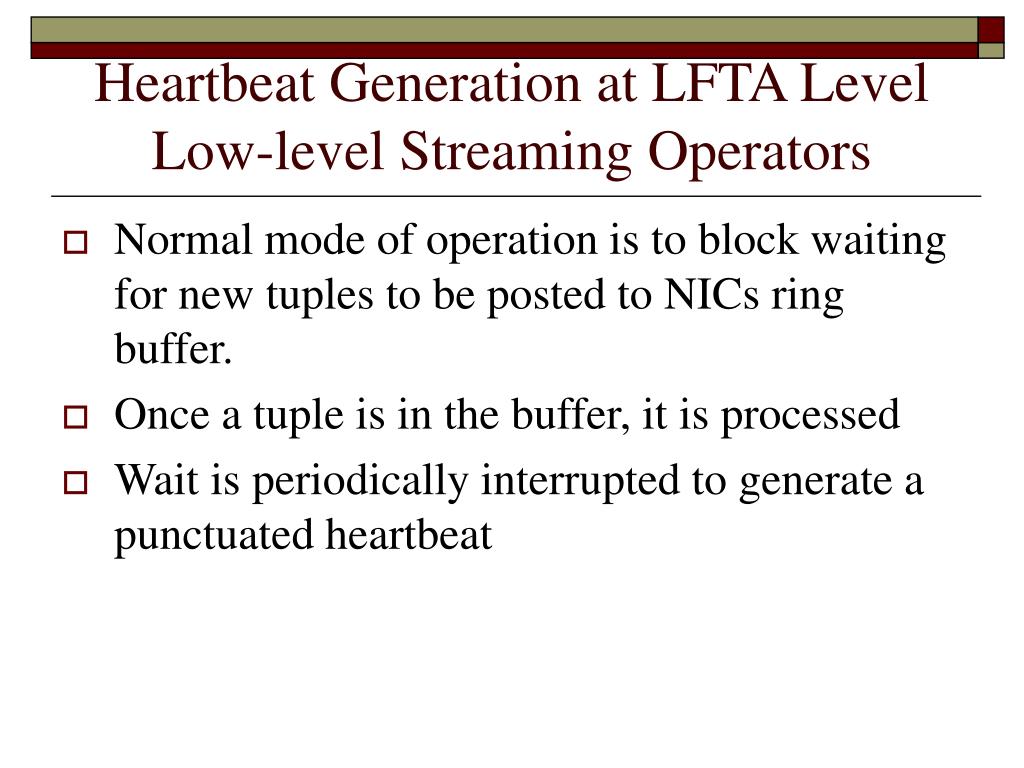 Heartbeat Generation at LFTA Level
Low-level Streaming Operators

Normal mode of operation is to block waiting for new tuples to be posted to NICs ring buffer.

Once a tuple is in the buffer, it is processed

Wait is periodically interrupted to generate a punctuated heartbeat